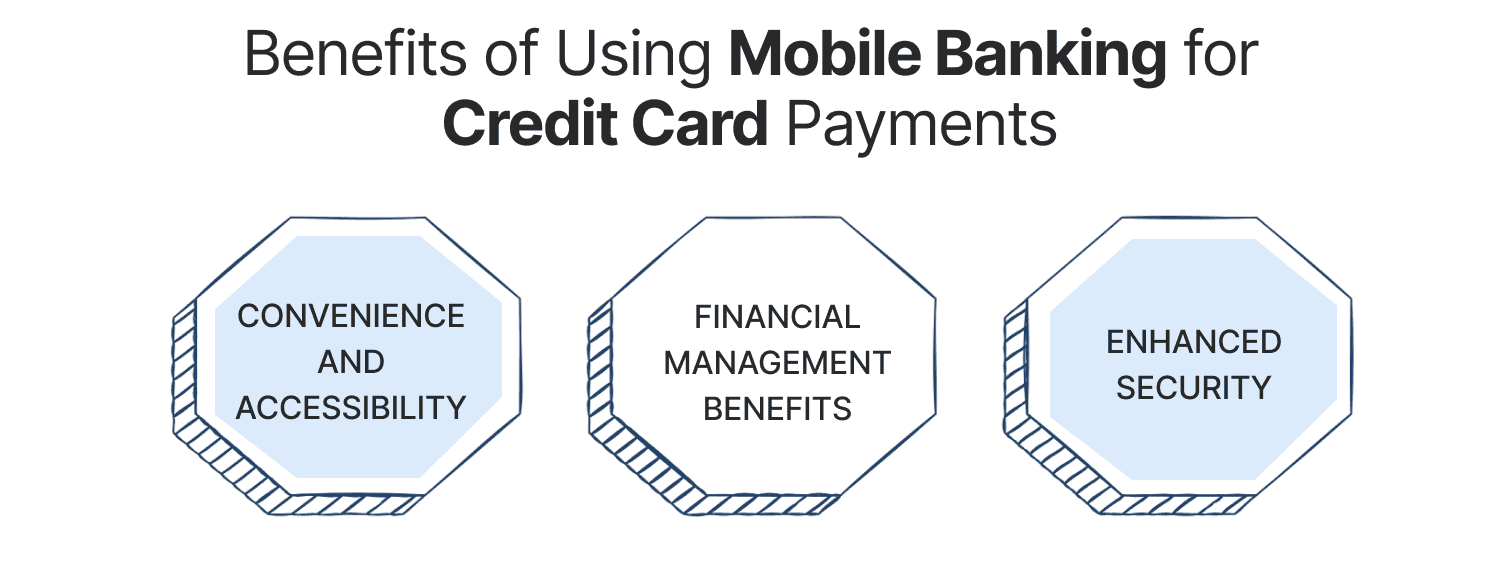 Benefits of Using Mobile Banking for Credit Card Payments

CONVENIENCE AND ACCESSIBILITY

FINANCIAL MANAGEMENT BENEFITS

ENHANCED SECURITY